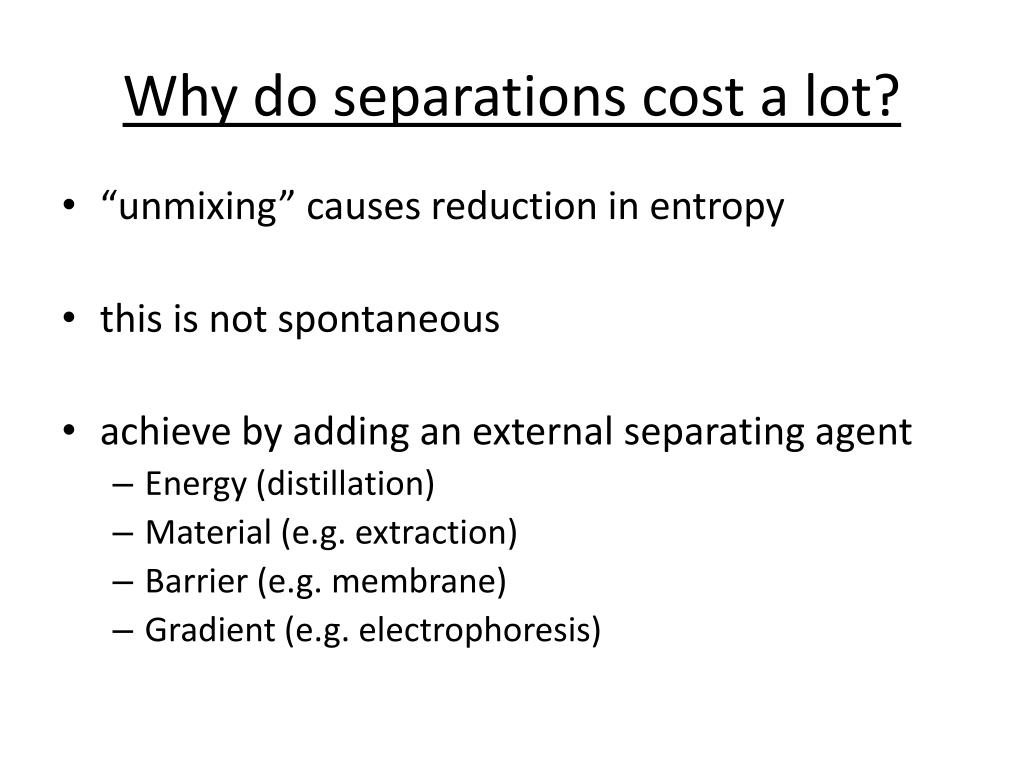 Why do separations cost a lot?

• “unmixing” causes reduction in entropy

• this is not spontaneous

• achieve by adding an external separating agent
– Energy (distillation)
– Material (e.g. extraction)
– Barrier (e.g. membrane)
– Gradient (e.g. electrophoresis)